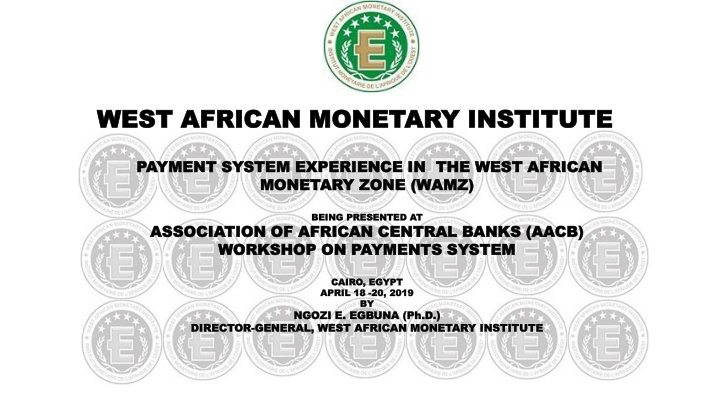 WEST AFRICAN MONETARY INSTITUTE
INSTITUT MONETAIRE DE L'AFRIQUE DE L'OUEST
E

WEST AFRICAN MONETARY INSTITUTE

PAYMENT SYSTEM EXPERIENCE IN THE WEST AFRICAN MONETARY ZONE (WAMZ)

BEING PRESENTED AT
ASSOCIATION OF AFRICAN CENTRAL BANKS (AACB) WORKSHOP ON PAYMENTS SYSTEM

CAIRO, EGYPT
APRIL 18 -20, 2019
BY
NGOZI E. EGBUNA (Ph.D.)
DIRECTOR-GENERAL, WEST AFRICAN MONETARY INSTITUTE